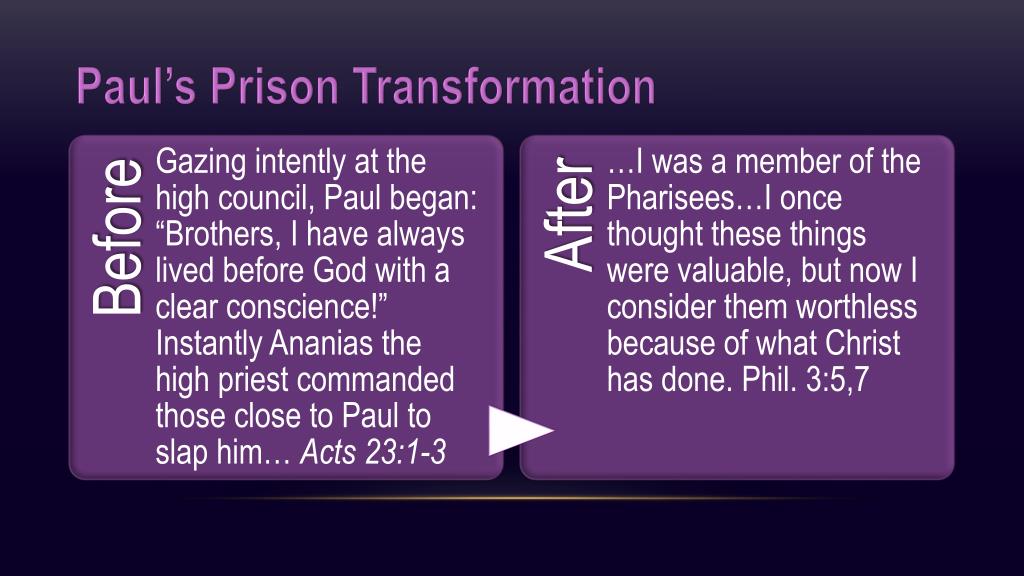 Paul's Prison Transformation

Before

Gazing intently at the high council, Paul began: "Brothers, I have always lived before God with a clear conscience!" Instantly Ananias the high priest commanded those close to Paul to slap him… Acts 23:1-3

After

…I was a member of the Pharisees…I once thought these things were valuable, but now I consider them worthless because of what Christ has done. Phil. 3:5,7